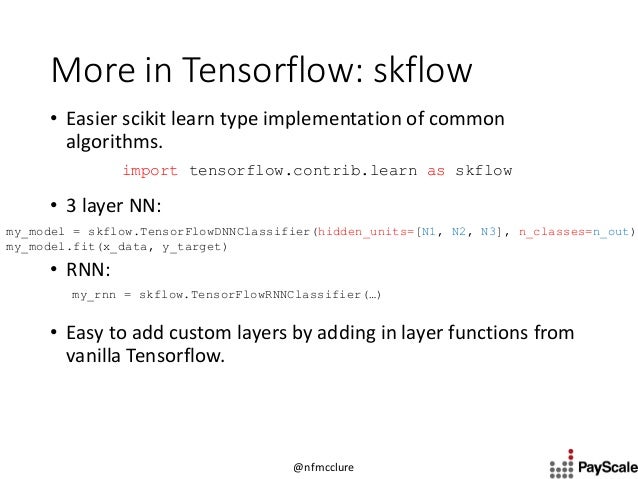 More in Tensorflow: skflow

• Easier scikit learn type implementation of common algorithms.

import tensorflow.contrib.learn as skflow

• 3 layer NN:

my_model = skflow.TensorFlowDNNClassifier(hidden_units=[N1, N2, N3], n_classes=n_out)
my_model.fit(x_data, y_target)

• RNN:

my_rnn = skflow.TensorFlowRNNClassifier(…)

• Easy to add custom layers by adding in layer functions from vanilla Tensorflow.

@nfmcclure

PayScale